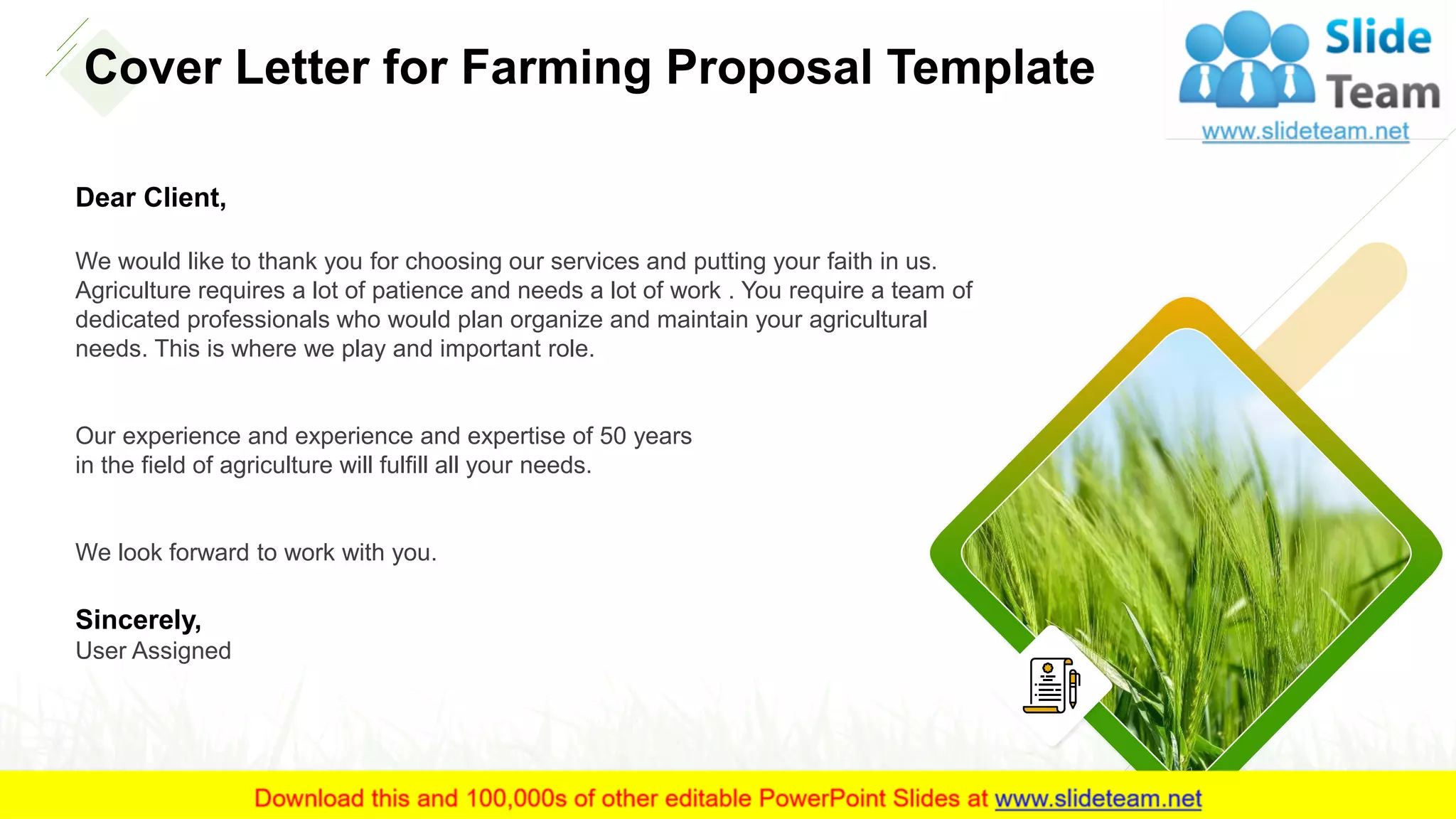 Cover Letter for Farming Proposal Template

Slide Team
www.slideteam.net

Dear Client,

We would like to thank you for choosing our services and putting your faith in us. Agriculture requires a lot of patience and needs a lot of work . You require a team of dedicated professionals who would plan organize and maintain your agricultural needs. This is where we play and important role.

Our experience and experience and expertise of 50 years in the field of agriculture will fulfill all your needs.

We look forward to work with you.

Sincerely,
User Assigned

Download this and 100,000s of other editable PowerPoint Slides at www.slideteam.net